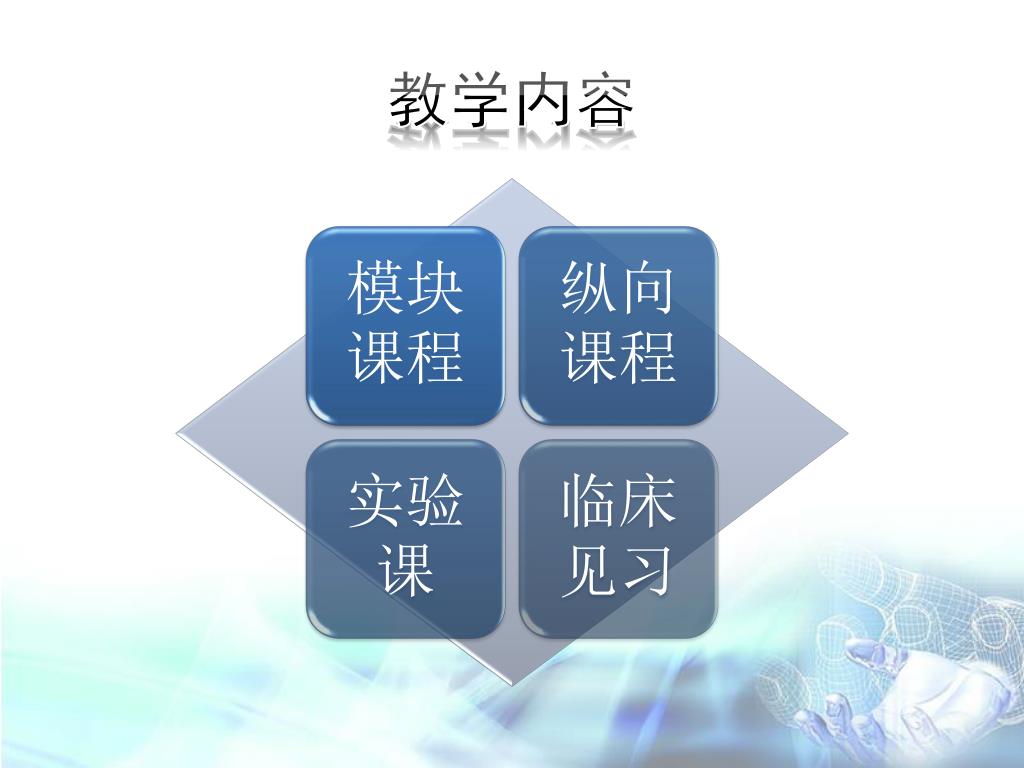 教学内容

模块课程

纵向课程

实验课

临床见习